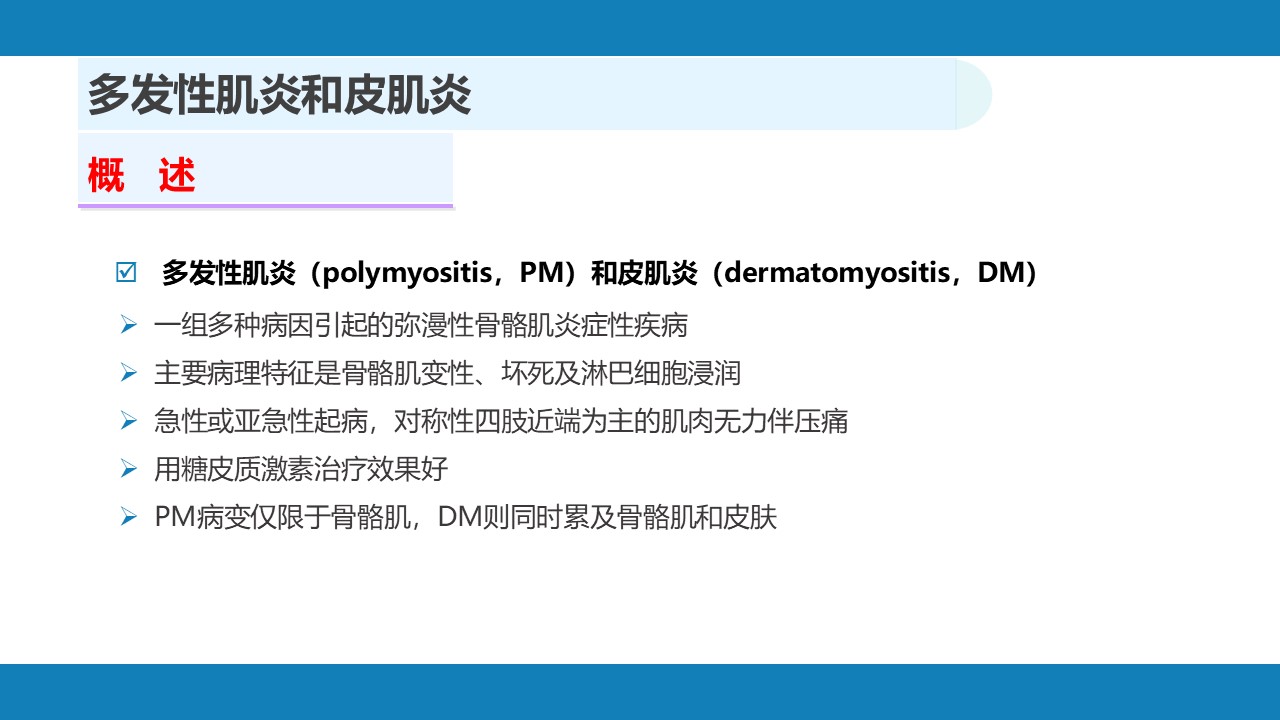 多发性肌炎和皮肌炎

概　述

☑ 多发性肌炎（polymyositis，PM）和皮肌炎（dermatomyositis，DM）

➢ 一组多种病因引起的弥漫性骨骼肌炎症性疾病

➢ 主要病理特征是骨骼肌变性、坏死及淋巴细胞浸润

➢ 急性或亚急性起病，对称性四肢近端为主的肌肉无力伴压痛

➢ 用糖皮质激素治疗效果好

➢ PM病变仅限于骨骼肌，DM则同时累及骨骼肌和皮肤